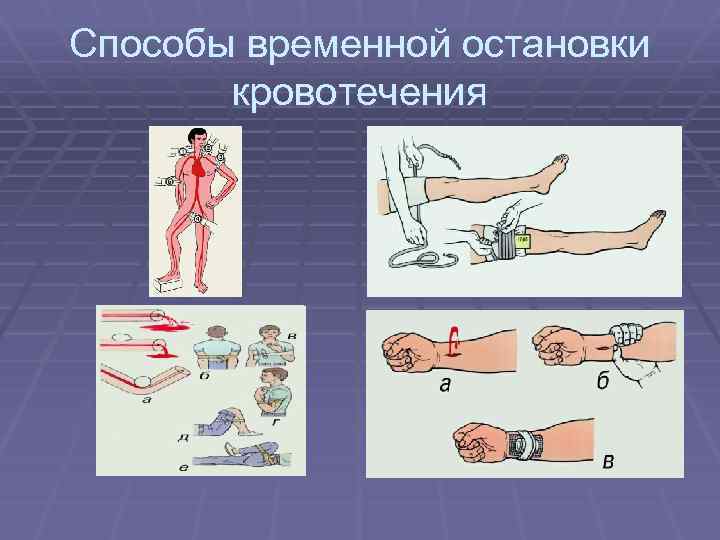 Способы временной остановки кровотечения

в
б
а
г
д
е

а
б
в